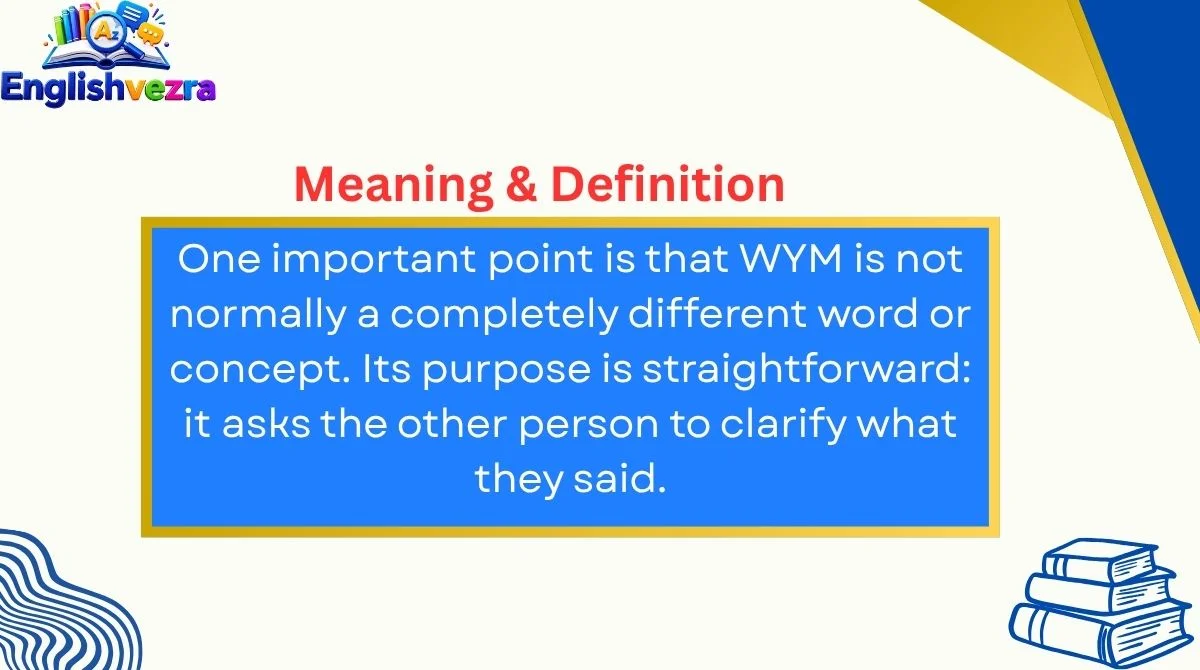 Englishvezra

Meaning & Definition

One important point is that WYM is not normally a completely different word or concept. Its purpose is straightforward: it asks the other person to clarify what they said.